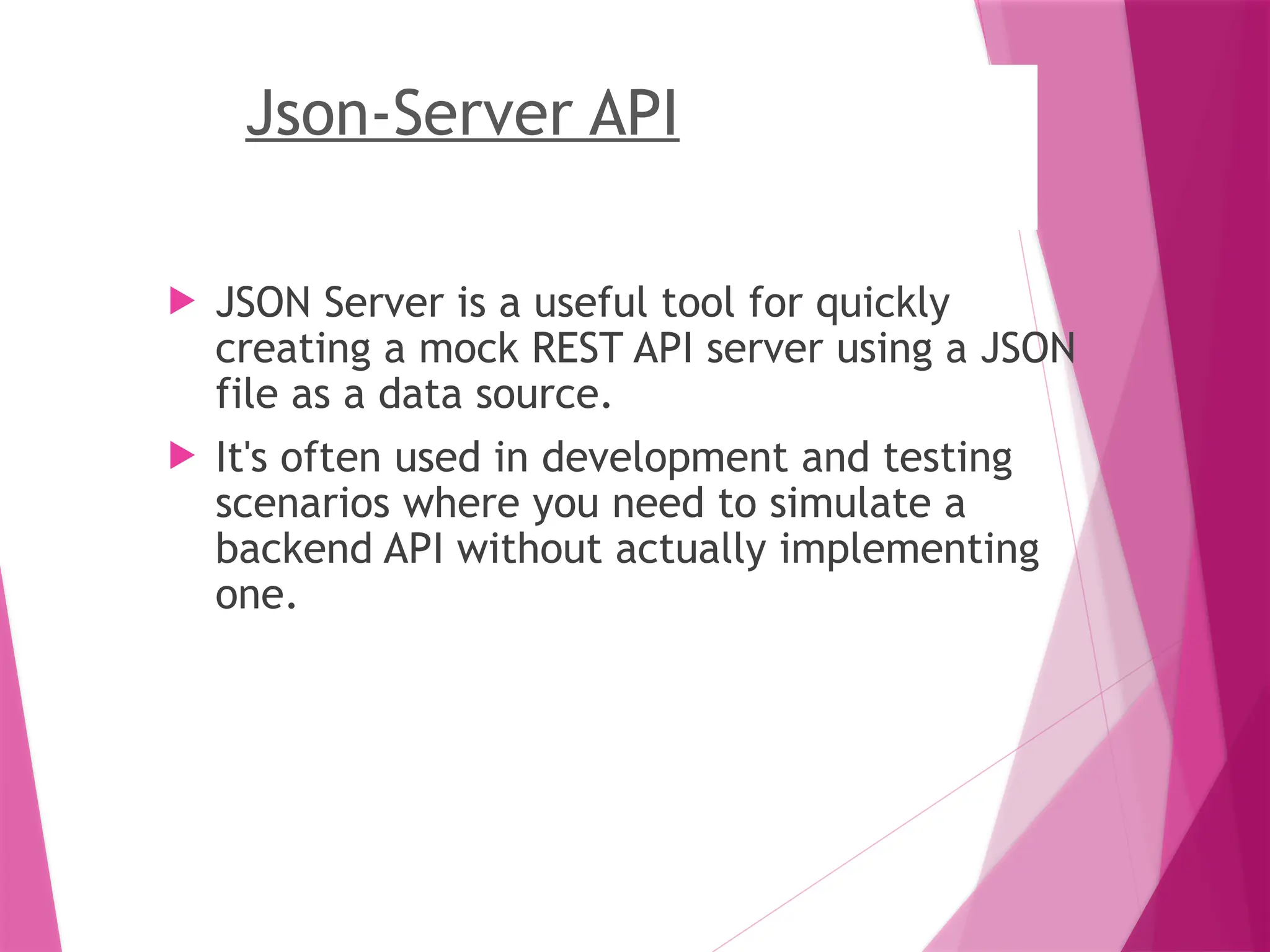 Json-Server API

JSON Server is a useful tool for quickly creating a mock REST API server using a JSON file as a data source.

It's often used in development and testing scenarios where you need to simulate a backend API without actually implementing one.